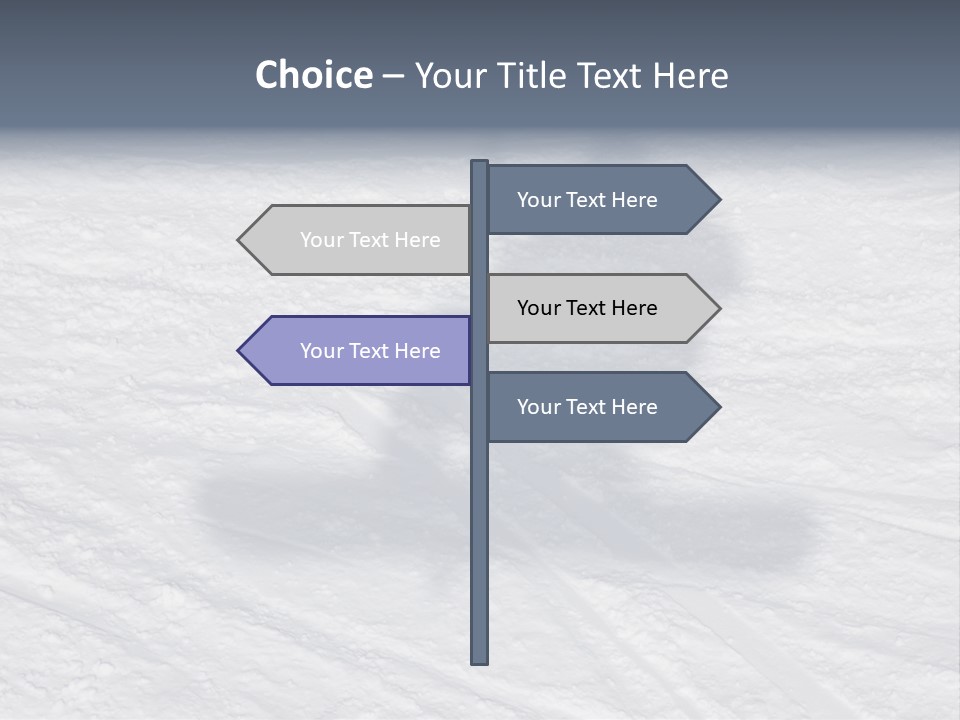 Choice – Your Title Text Here

Your Text Here

Your Text Here

Your Text Here

Your Text Here

Your Text Here